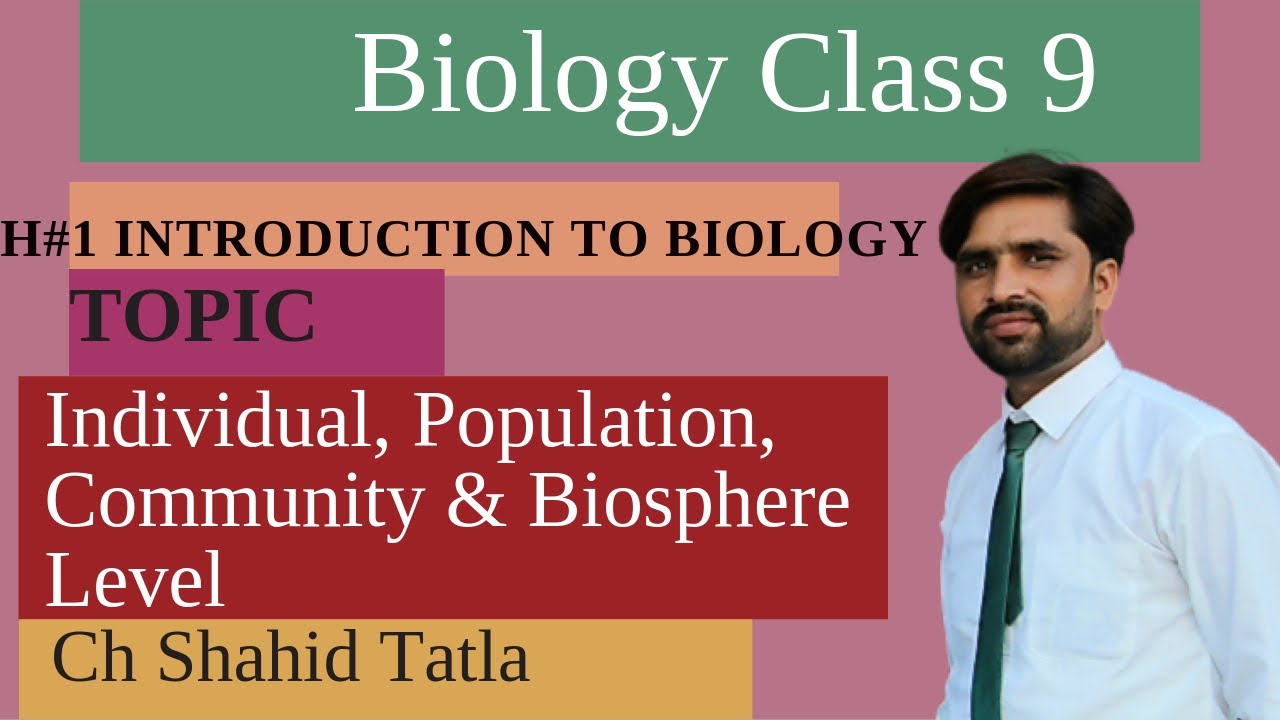 Biology Class 9

H#1 INTRODUCTION TO BIOLOGY

TOPIC

Individual, Population, Community & Biosphere Level

Ch Shahid Tatla